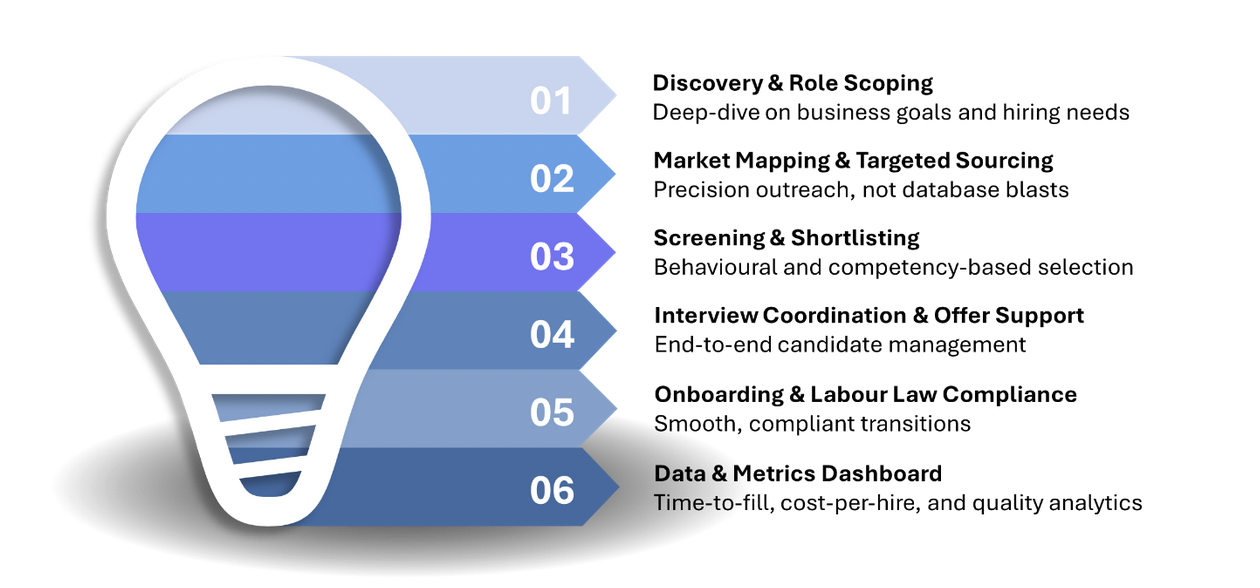 01
Discovery & Role Scoping
Deep-dive on business goals and hiring needs

02
Market Mapping & Targeted Sourcing
Precision outreach, not database blasts

03
Screening & Shortlisting
Behavioural and competency-based selection

04
Interview Coordination & Offer Support
End-to-end candidate management

05
Onboarding & Labour Law Compliance
Smooth, compliant transitions

06
Data & Metrics Dashboard
Time-to-fill, cost-per-hire, and quality analytics